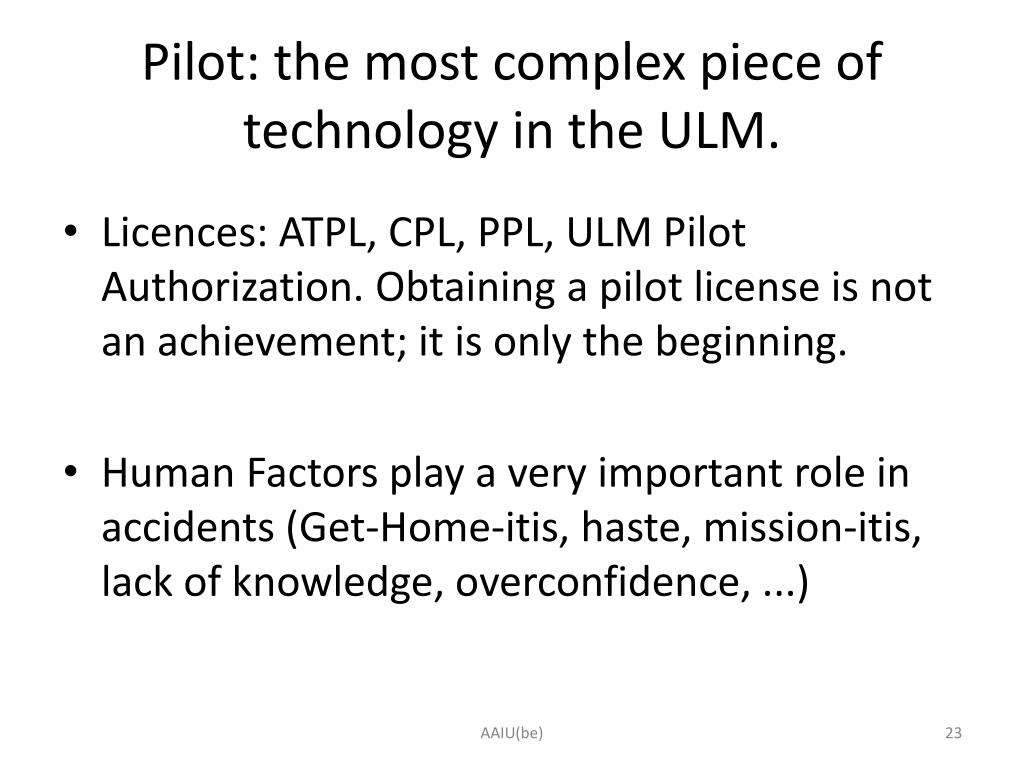 Pilot: the most complex piece of technology in the ULM.

• Licences: ATPL, CPL, PPL, ULM Pilot Authorization. Obtaining a pilot license is not an achievement; it is only the beginning.

• Human Factors play a very important role in accidents (Get-Home-itis, haste, mission-itis, lack of knowledge, overconfidence, ...)

AAIU(be)

23